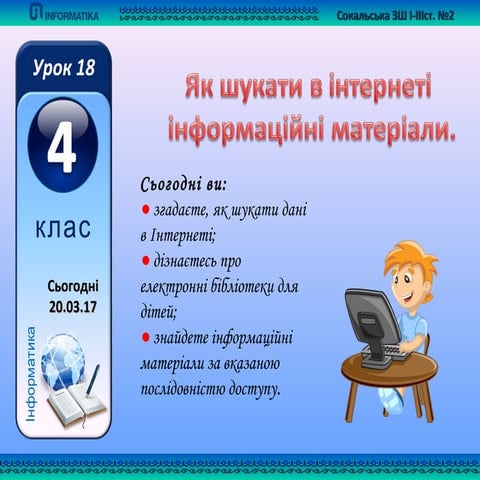 INFORMATIKA

Сокальська ЗШ І-ІІІст. №2

Урок 18

4

клас

Сьогодні
20.03.17

Інформатика

Як шукати в інтернеті інформаційні матеріали.

Сьогодні ви:
● згадаєте, як шукати дані в Інтернеті;
● дізнаєтесь про електронні бібліотеки для дітей;
● знайдете інформаційні матеріали за вказаною послідовністю доступу.